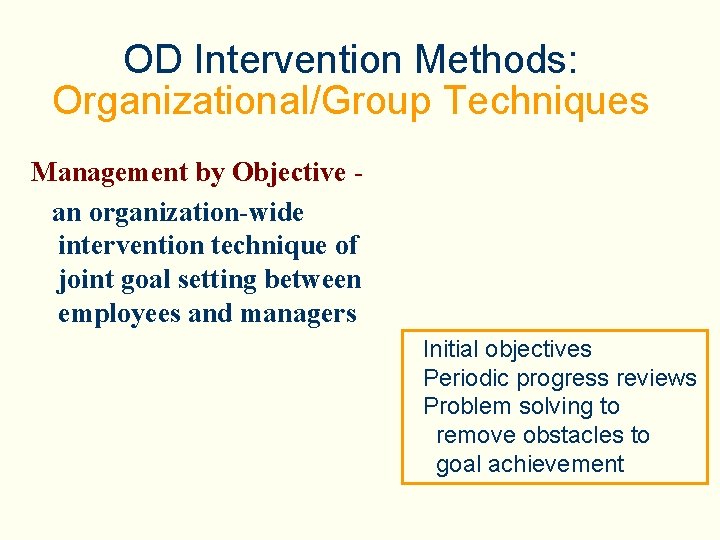 OD Intervention Methods:
Organizational/Group Techniques

Management by Objective - an organization-wide intervention technique of joint goal setting between employees and managers

Initial objectives
Periodic progress reviews
Problem solving to remove obstacles to goal achievement